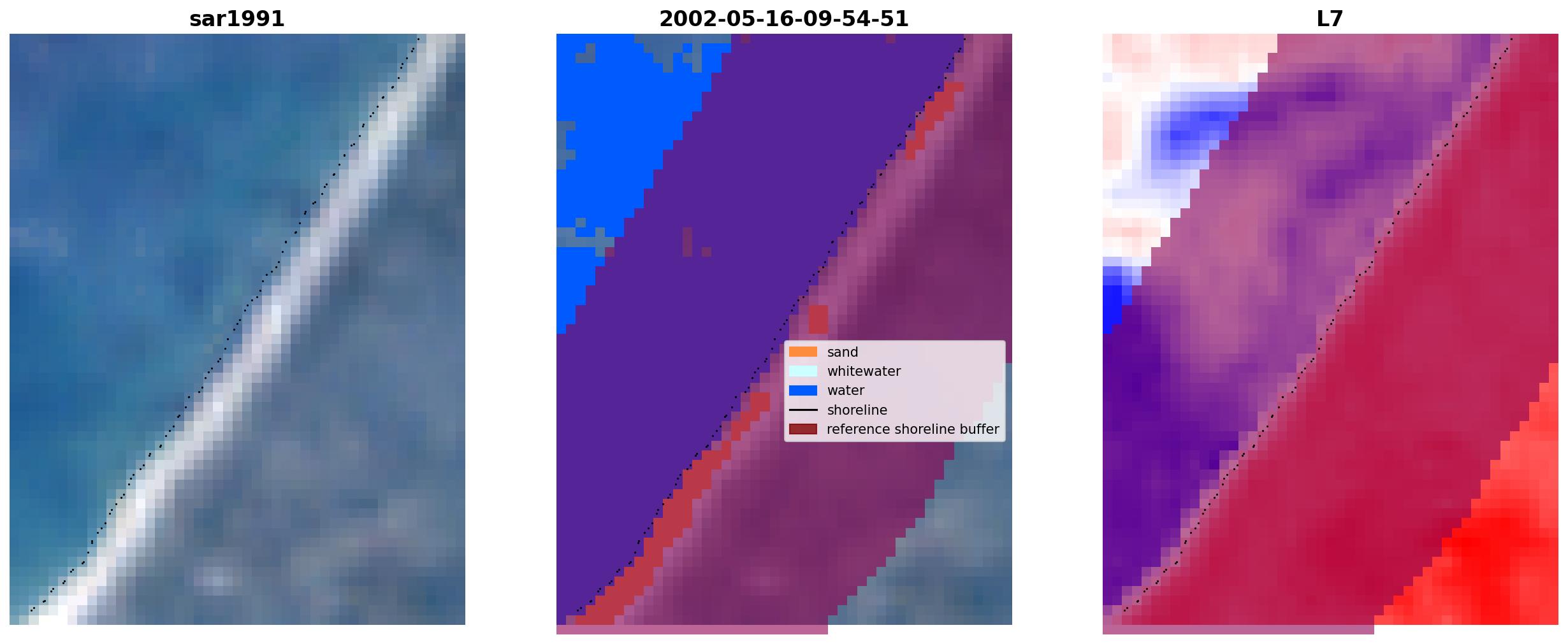 sar1991

2002-05-16-09-54-51

sand
whitewater
water
shoreline
reference shoreline buffer

L7